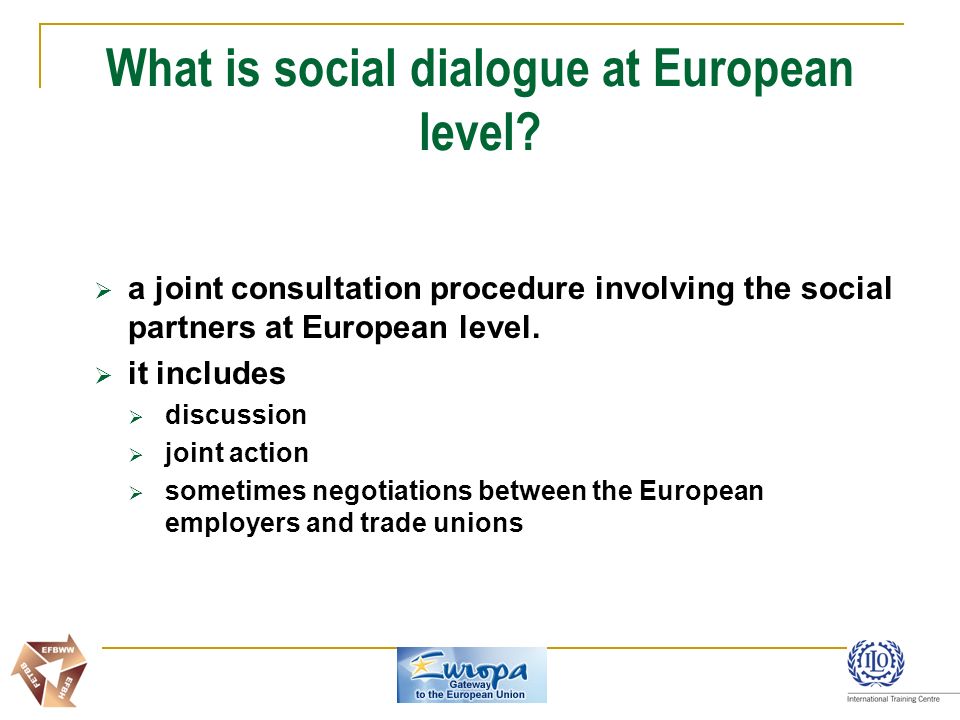 What is social dialogue at European level?

➢ a joint consultation procedure involving the social partners at European level.

➢ it includes

➢ discussion

➢ joint action

➢ sometimes negotiations between the European employers and trade unions

EFBWW FETBB EBBH

Europa Gateway to the European Union

ILO

International Training Centre